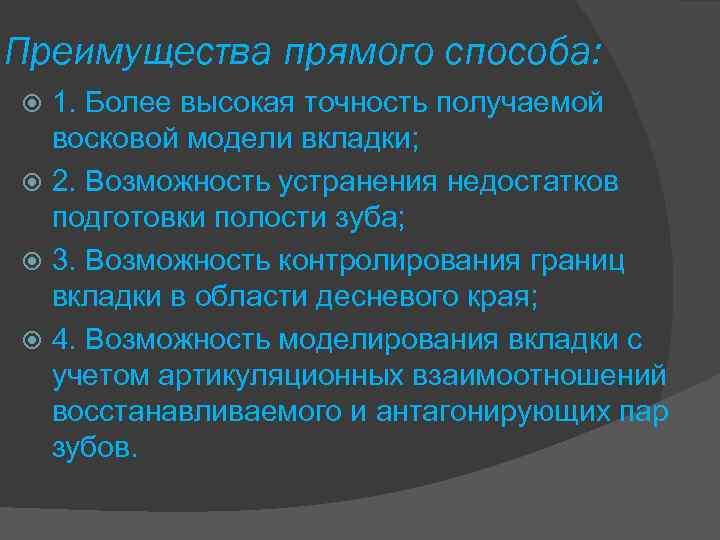 Преимущества прямого способа:

1. Более высокая точность получаемой восковой модели вкладки;

2. Возможность устранения недостатков подготовки полости зуба;

3. Возможность контролирования границ вкладки в области десневого края;

4. Возможность моделирования вкладки с учетом артикуляционных взаимоотношений восстанавливаемого и антагонирующих пар зубов.